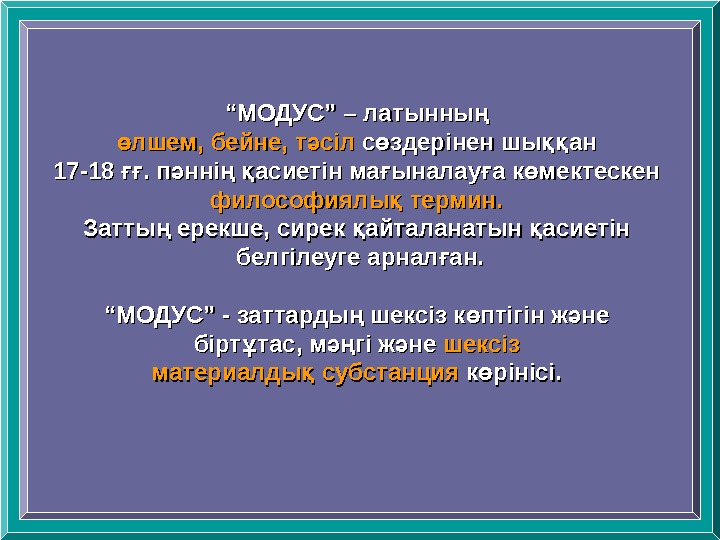 “МОДУС” – латынның өлшем, бейне, тәсіл сөздерінен шыққан 17-18 ғғ. пәннің қасиетін мағыналауға көмектескен философиялық термин. Заттың ерекше, сирек қайталанатын қасиетін белгілеуге арналған.

“МОДУС” - заттардың шексіз көптігін және біртұтас, мәңгі және шексіз материалдық субстанция көрінісі.